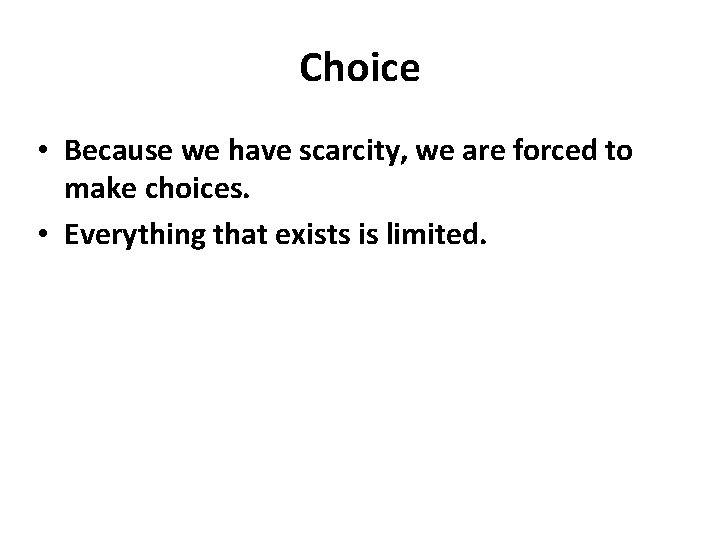 Choice

• Because we have scarcity, we are forced to make choices.
• Everything that exists is limited.